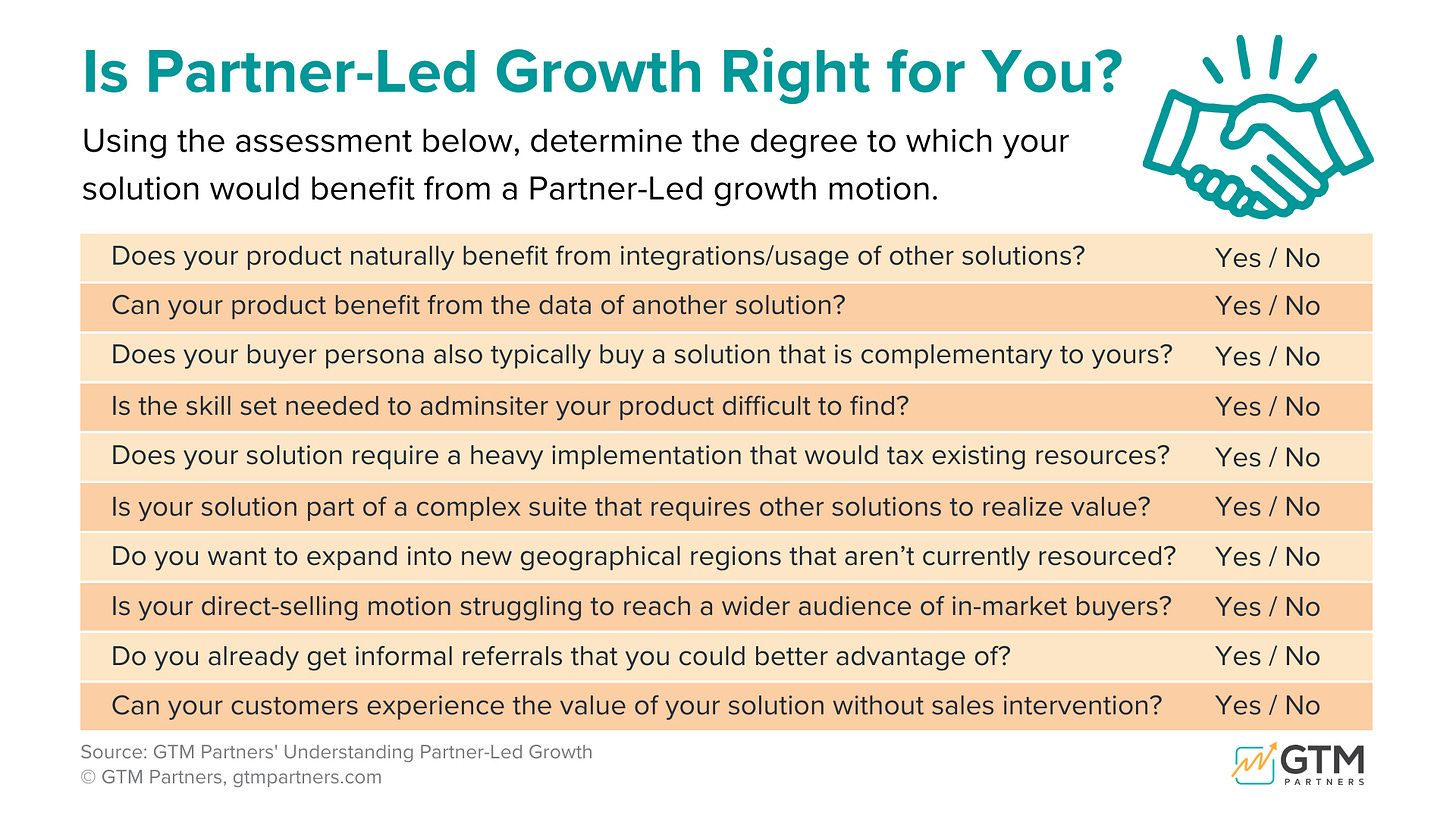 Is Partner-Led Growth Right for You?

Using the assessment below, determine the degree to which your solution would benefit from a Partner-Led growth motion.

| | |
|---|---|
| Does your product naturally benefit from integrations/usage of other solutions? | Yes / No |
| Can your product benefit from the data of another solution? | Yes / No |
| Does your buyer persona also typically buy a solution that is complementary to yours? | Yes / No |
| Is the skill set needed to adminsiter your product difficult to find? | Yes / No |
| Does your solution require a heavy implementation that would tax existing resources? | Yes / No |
| Is your solution part of a complex suite that requires other solutions to realize value? | Yes / No |
| Do you want to expand into new geographical regions that aren't currently resourced? | Yes / No |
| Is your direct-selling motion struggling to reach a wider audience of in-market buyers? | Yes / No |
| Do you already get informal referrals that you could better advantage of? | Yes / No |
| Can your customers experience the value of your solution without sales intervention? | Yes / No |

Source: GTM Partners' Understanding Partner-Led Growth
© GTM Partners, gtmpartners.com

GTM PARTNERS